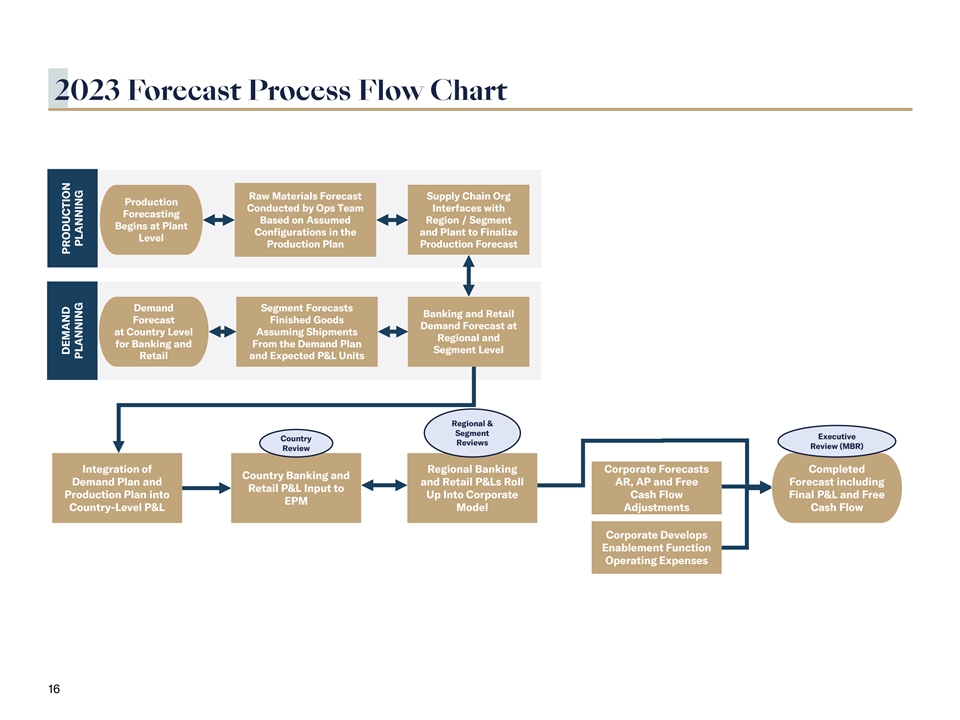 2023 Forecast Process Flow Chart

PRODUCTION PLANNING

Production Forecasting Begins at Plant Level

Raw Materials Forecast Conducted by Ops Team Based on Assumed Configurations in the Production Plan

Supply Chain Org Interfaces with Region / Segment and Plant to Finalize Production Forecast

DEMAND PLANNING

Demand Forecast at Country Level for Banking and Retail

Segment Forecasts Finished Goods Assuming Shipments From the Demand Plan and Expected P&L Units

Banking and Retail Demand Forecast at Regional and Segment Level

Integration of Demand Plan and Production Plan into Country-Level P&L

Country Review

Country Banking and Retail P&L Input to EPM

Regional & Segment Reviews

Regional Banking and Retail P&Ls Roll Up Into Corporate Model

Corporate Forecasts AR, AP and Free Cash Flow Adjustments

Corporate Develops Enablement Function Operating Expenses

Executive Review (MBR)

Completed Forecast including Final P&L and Free Cash Flow

16